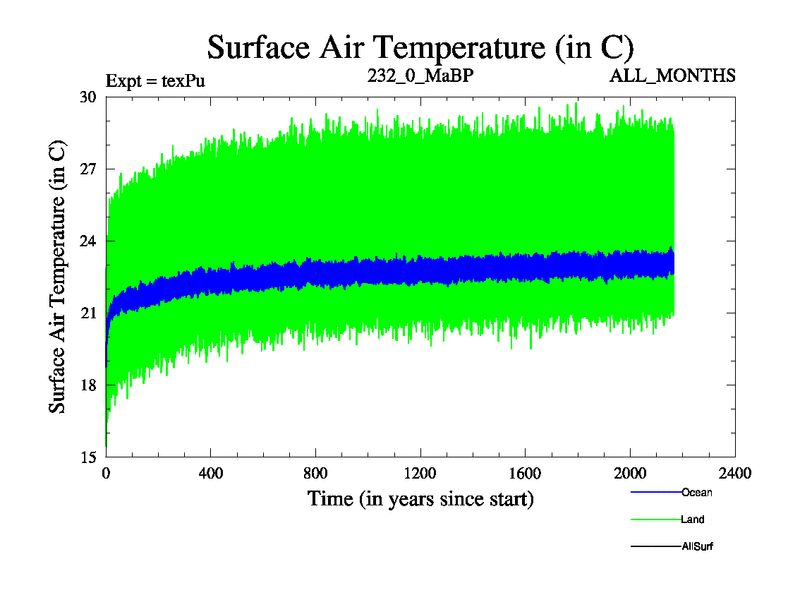 Surface Air Temperature (in C)

Expt = texPu

232_0_MaBP

ALL_MONTHS

Surface Air Temperature (in C)

30
27
24
21
18
15

0
400
800
1200
1600
2000
2400

Time (in years since start)

Ocean
Land
AllSurf